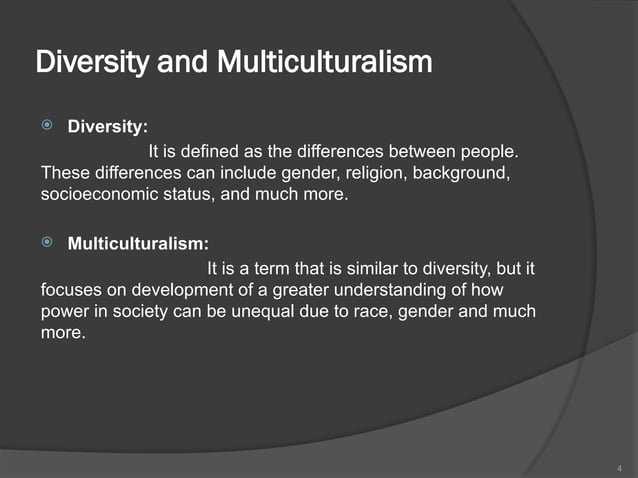 Diversity and Multiculturalism

Diversity:

It is defined as the differences between people. These differences can include gender, religion, background, socioeconomic status, and much more.

Multiculturalism:

It is a term that is similar to diversity, but it focuses on development of a greater understanding of how power in society can be unequal due to race, gender and much more.

4